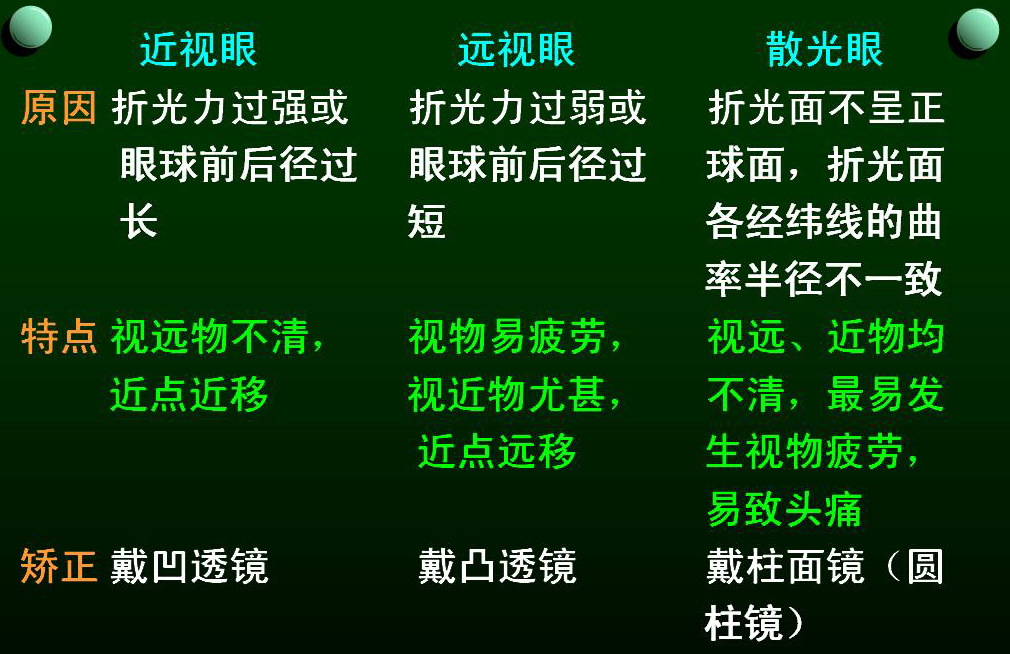 |  | 近视眼 | 远视眼 | 散光眼 |
|---|---|---|---|
| 原因 | 折光力过强或眼球前后径过长 | 折光力过弱或眼球前后径过短 | 折光面不呈正球面，折光面各经纬线的曲率半径不一致 |
| 特点 | 视远物不清，近点近移 | 视物易疲劳，视近物尤甚，近点远移 | 视远、近物均不清，最易发生视物疲劳，易致头痛 |
| 矫正 | 戴凹透镜 | 戴凸透镜 | 戴柱面镜（圆柱镜） |